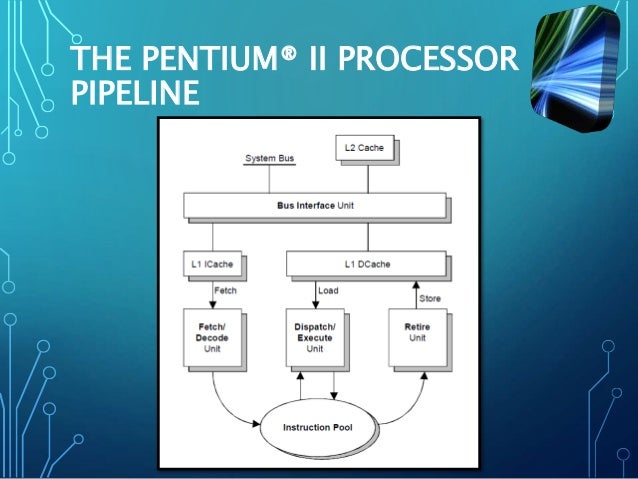 THE PENTIUM® II PROCESSOR PIPELINE

System Bus

L2 Cache

Bus Interface Unit

L1 ICache

L1 DCache

Fetch

Load

Store

Fetch/ Decode Unit

Dispatch/ Execute Unit

Retire Unit

Instruction Pool